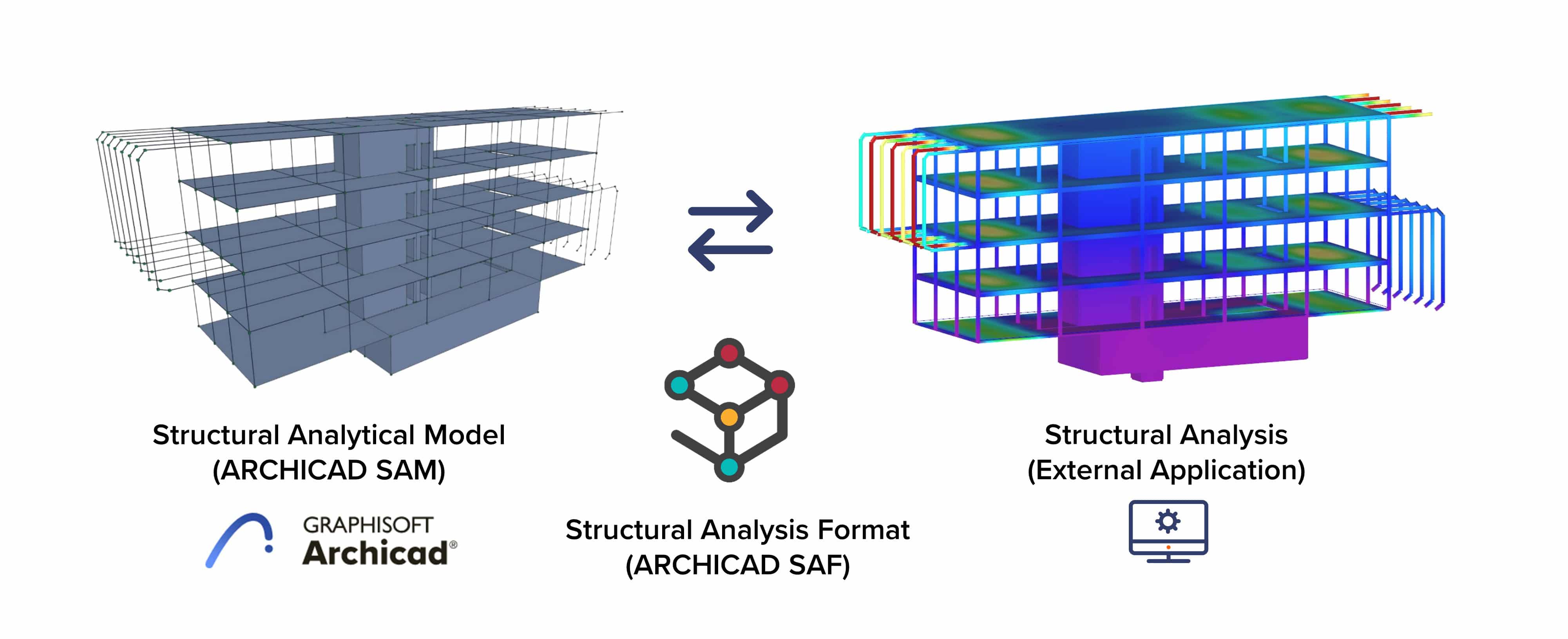 Structural Analytical Model
(ARCHICAD SAM)

GRAPHISOFT
Archicad®

Structural Analysis Format
(ARCHICAD SAF)

Structural Analysis
(External Application)